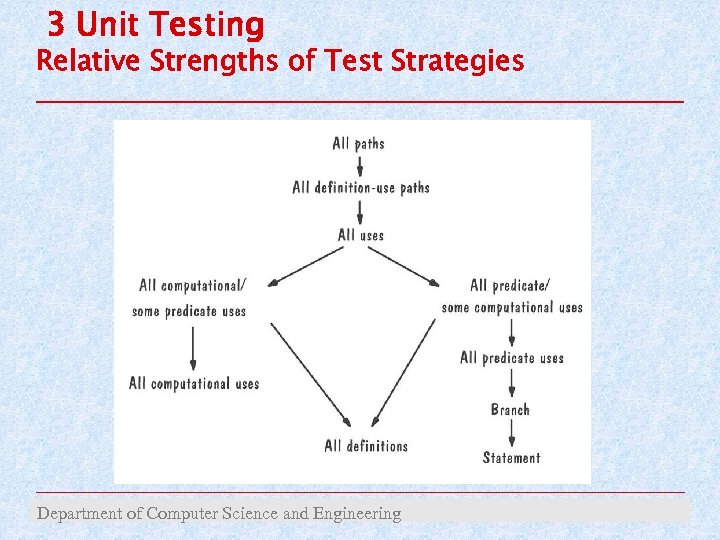 3 Unit Testing
Relative Strengths of Test Strategies

All paths
All definition-use paths
All uses
All computational/ some predicate uses
All predicate/ some computational uses
All computational uses
All predicate uses
Branch
All definitions
Statement

Department of Computer Science and Engineering